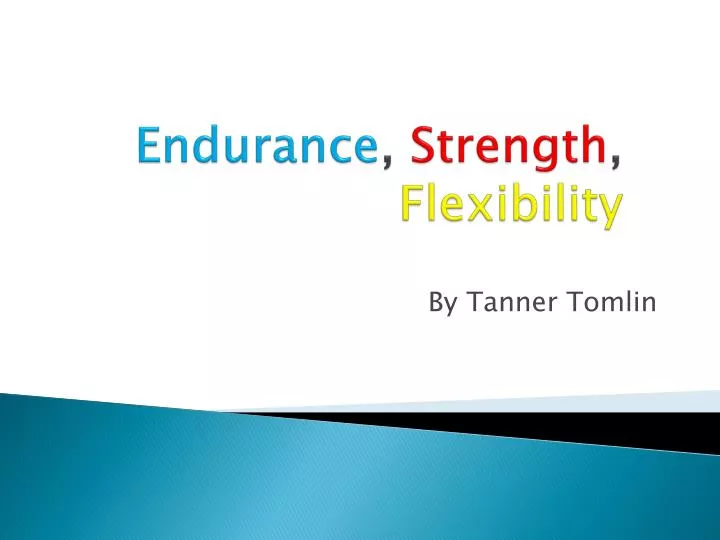 Endurance, Strength, Flexibility

By Tanner Tomlin